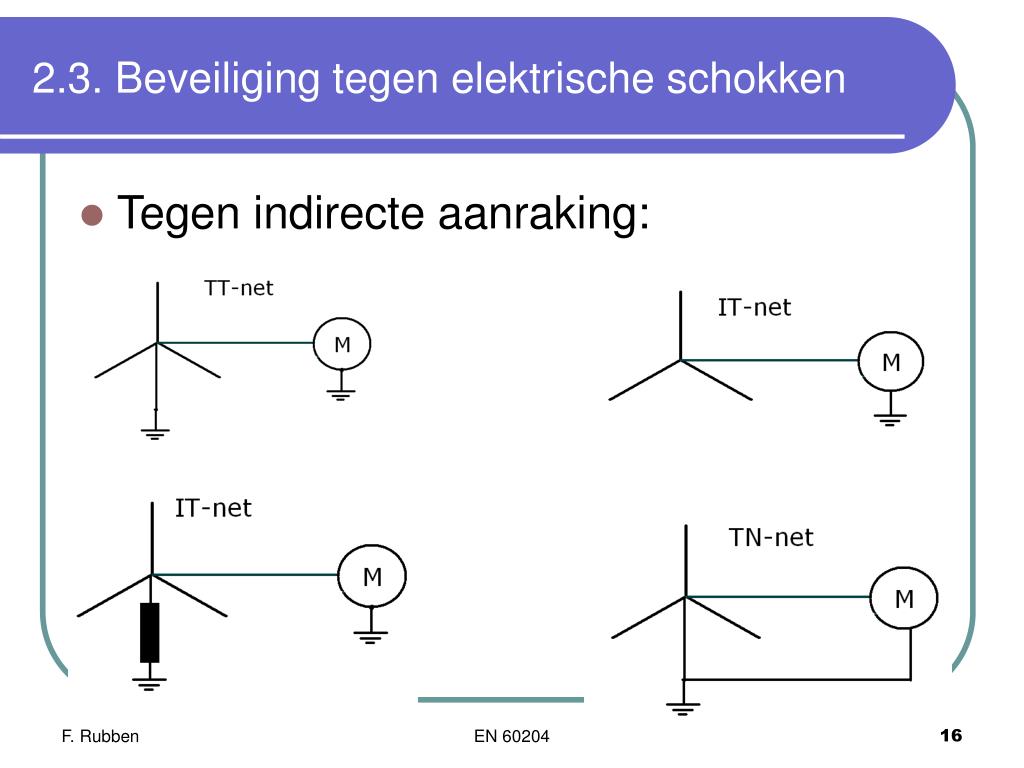 2.3. Beveiliging tegen elektrische schokken

Tegen indirecte aanraking:

TT-net

M

IT-net

M

IT-net

M

TN-net

M

F. Rubben

EN 60204

16